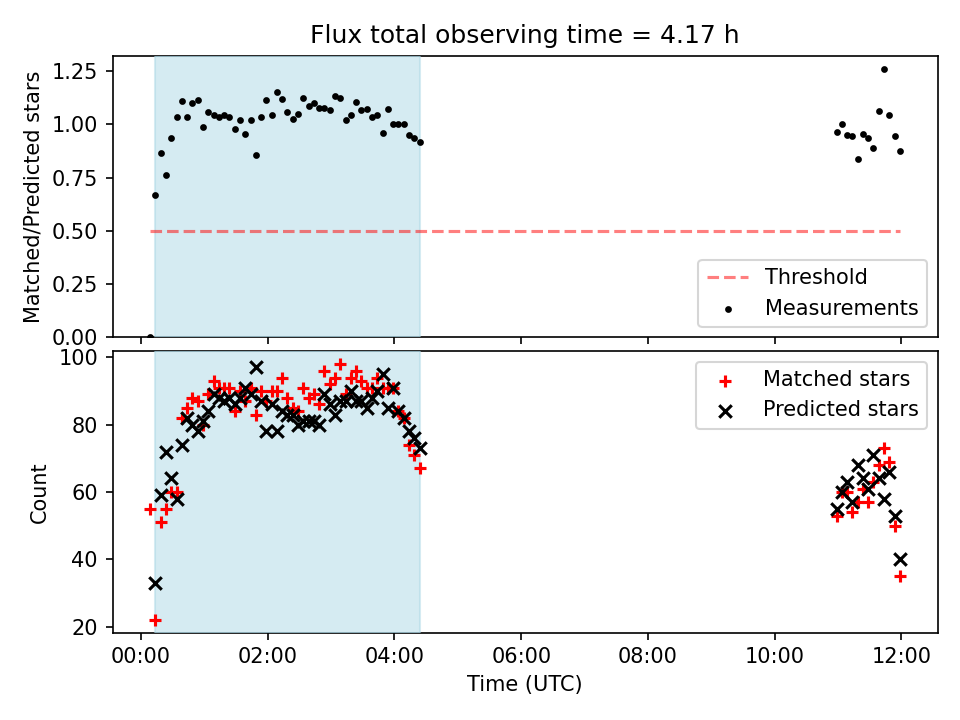 Flux total observing time = 4.17 h

Matched/Predicted stars

1.25
1.00
0.75
0.50
0.25
0.00

Threshold
Measurements

Count

100
80
60
40
20

Matched stars
Predicted stars

00:00
02:00
04:00
06:00
08:00
10:00
12:00

Time (UTC)